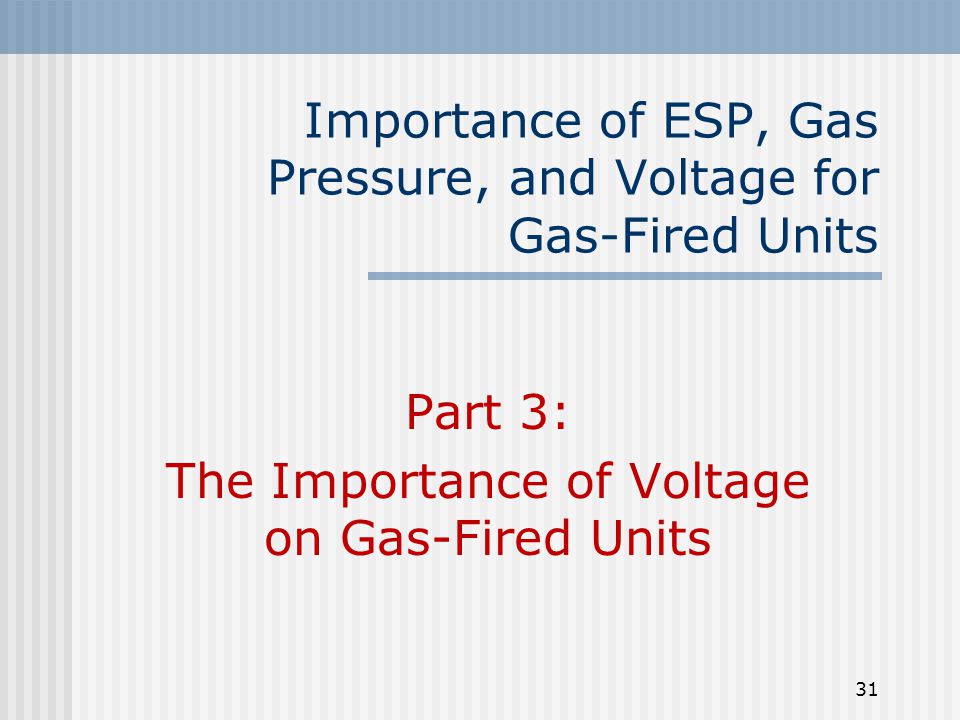 Importance of ESP, Gas Pressure, and Voltage for Gas-Fired Units

Part 3:

The Importance of Voltage on Gas-Fired Units

31